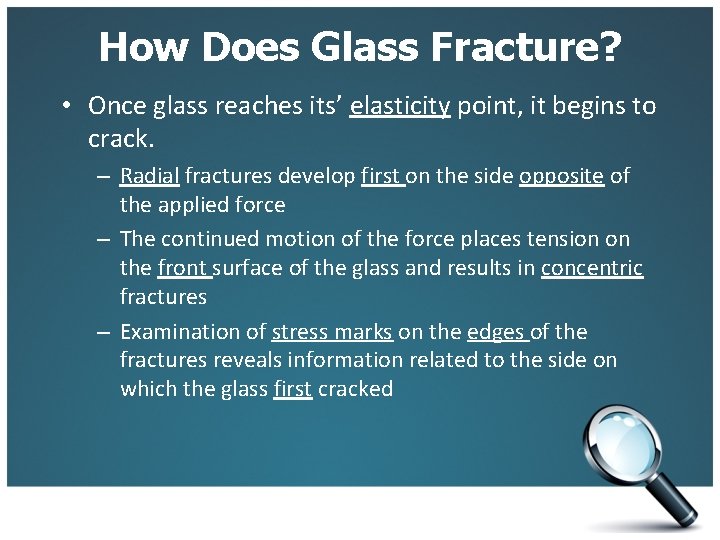 How Does Glass Fracture?

• Once glass reaches its' elasticity point, it begins to crack.

– Radial fractures develop first on the side opposite of the applied force

– The continued motion of the force places tension on the front surface of the glass and results in concentric fractures

– Examination of stress marks on the edges of the fractures reveals information related to the side on which the glass first cracked